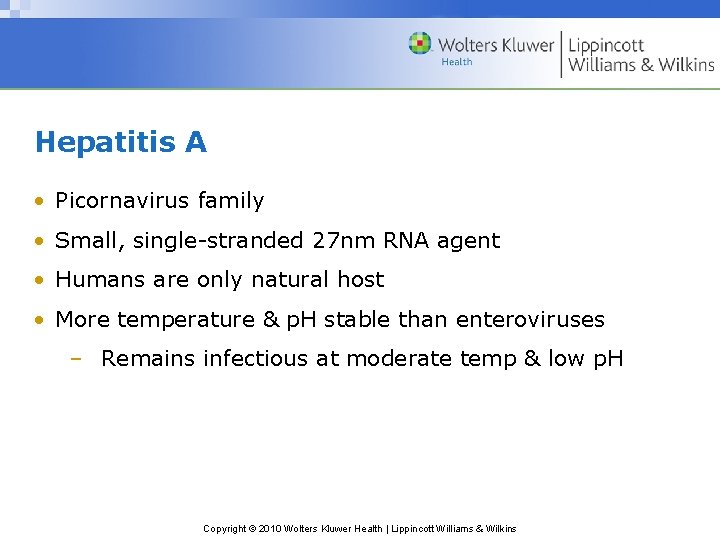 Wolters Kluwer Health | Lippincott Williams & Wilkins

Hepatitis A

• Picornavirus family
• Small, single-stranded 27nm RNA agent
• Humans are only natural host
• More temperature & pH stable than enteroviruses
– Remains infectious at moderate temp & low pH

Copyright © 2010 Wolters Kluwer Health | Lippincott Williams & Wilkins